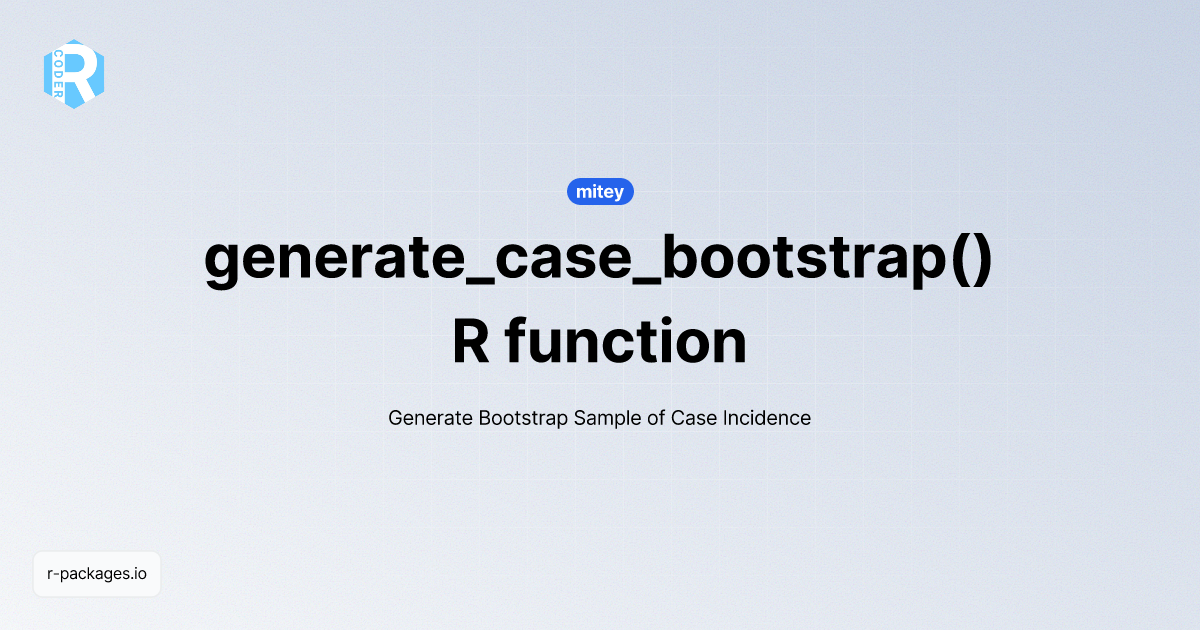 R CODER

mitey

generate_case_bootstrap() R function

Generate Bootstrap Sample of Case Incidence

r-packages.io